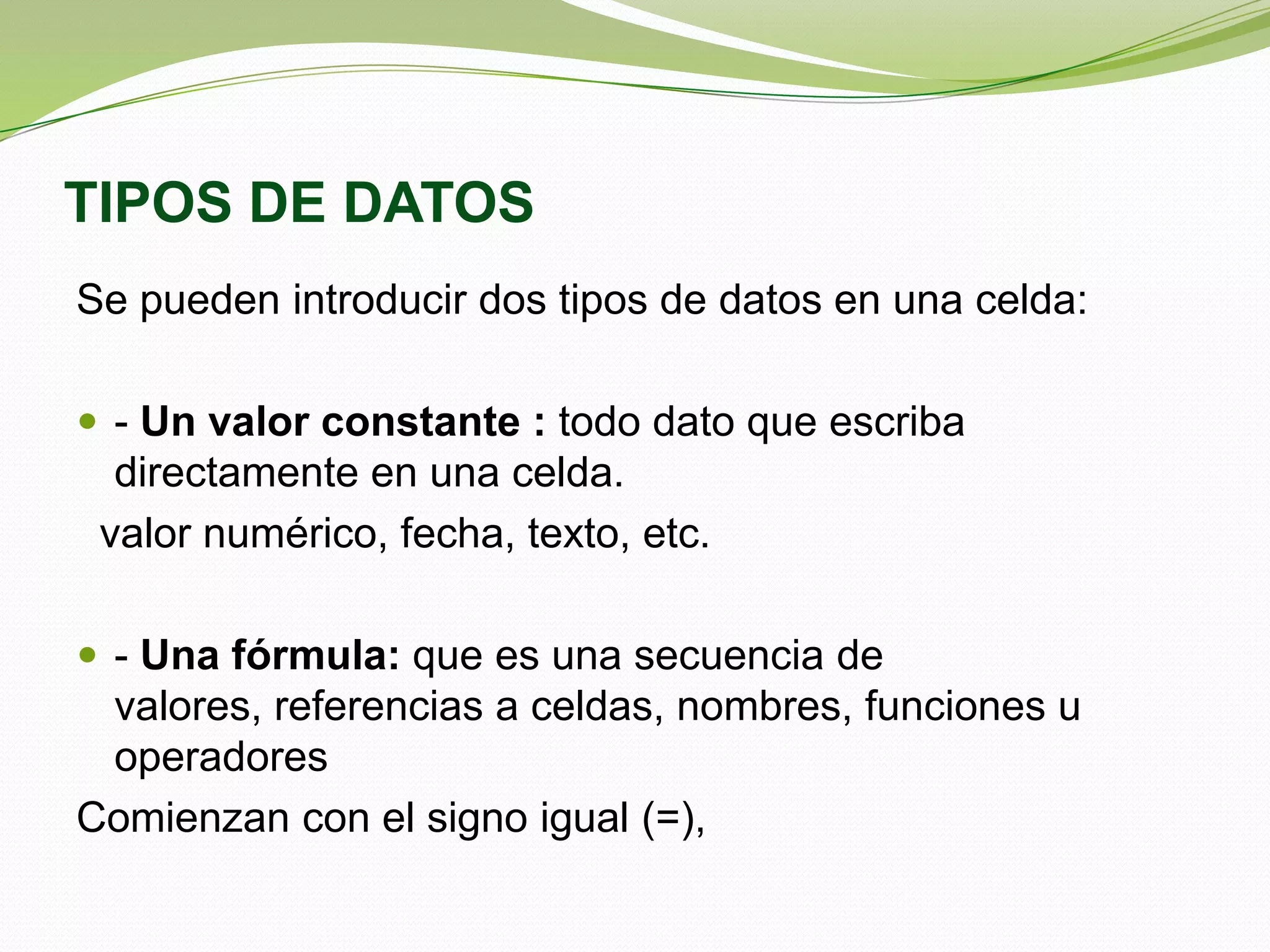 TIPOS DE DATOS

Se pueden introducir dos tipos de datos en una celda:

- Un valor constante : todo dato que escriba directamente en una celda.

valor numérico, fecha, texto, etc.

- Una fórmula: que es una secuencia de valores, referencias a celdas, nombres, funciones u operadores

Comienzan con el signo igual (=),